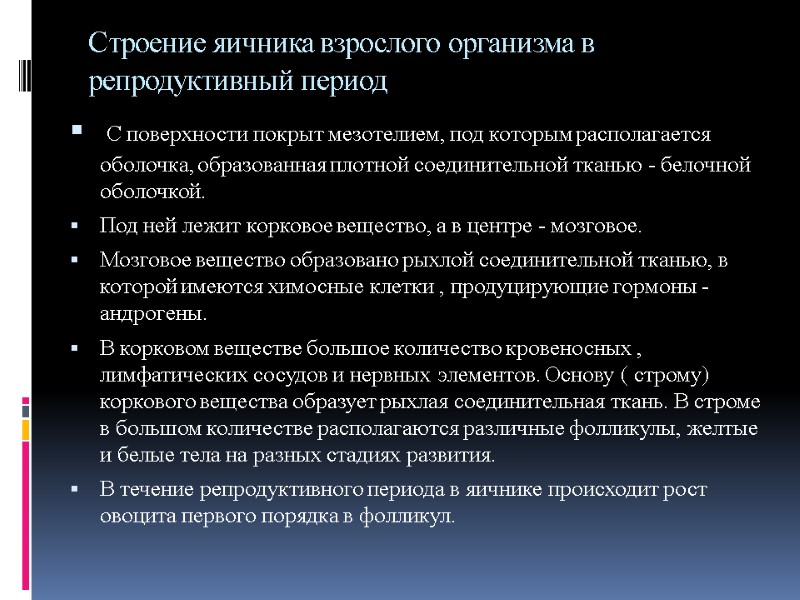 Строение яичника взрослого организма в репродуктивный период

▪ С поверхности покрыт мезотелием, под которым располагается оболочка, образованная плотной соединительной тканью - белочной оболочкой.

▪ Под ней лежит корковое вещество, а в центре - мозговое.

▪ Мозговое вещество образовано рыхлой соединительной тканью, в которой имеются химосные клетки , продуцирующие гормоны - андрогены.

▪ В корковом веществе большое количество кровеносных , лимфатических сосудов и нервных элементов. Основу ( строму) коркового вещества образует рыхлая соединительная ткань. В строме в большом количестве располагаются различные фолликулы, желтые и белые тела на разных стадиях развития.

▪ В течение репродуктивного периода в яичнике происходит рост овоцита первого порядка в фолликул.